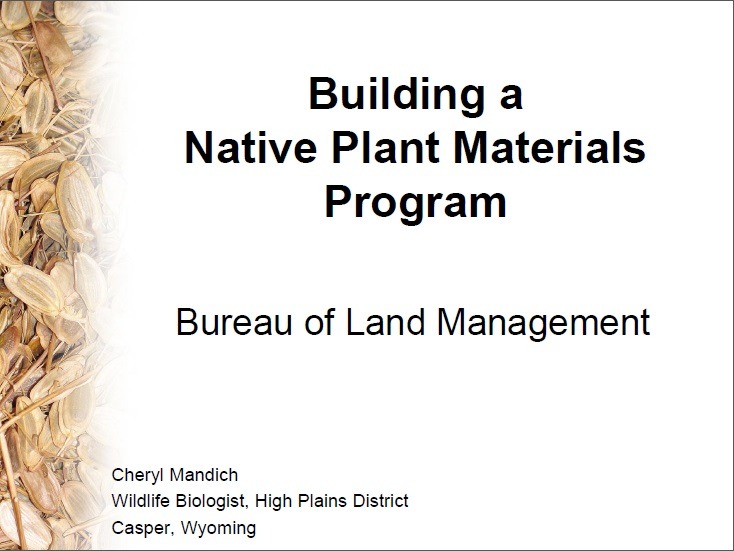 Building a Native Plant Materials Program

Bureau of Land Management

Cheryl Mandich
Wildlife Biologist, High Plains District
Casper, Wyoming